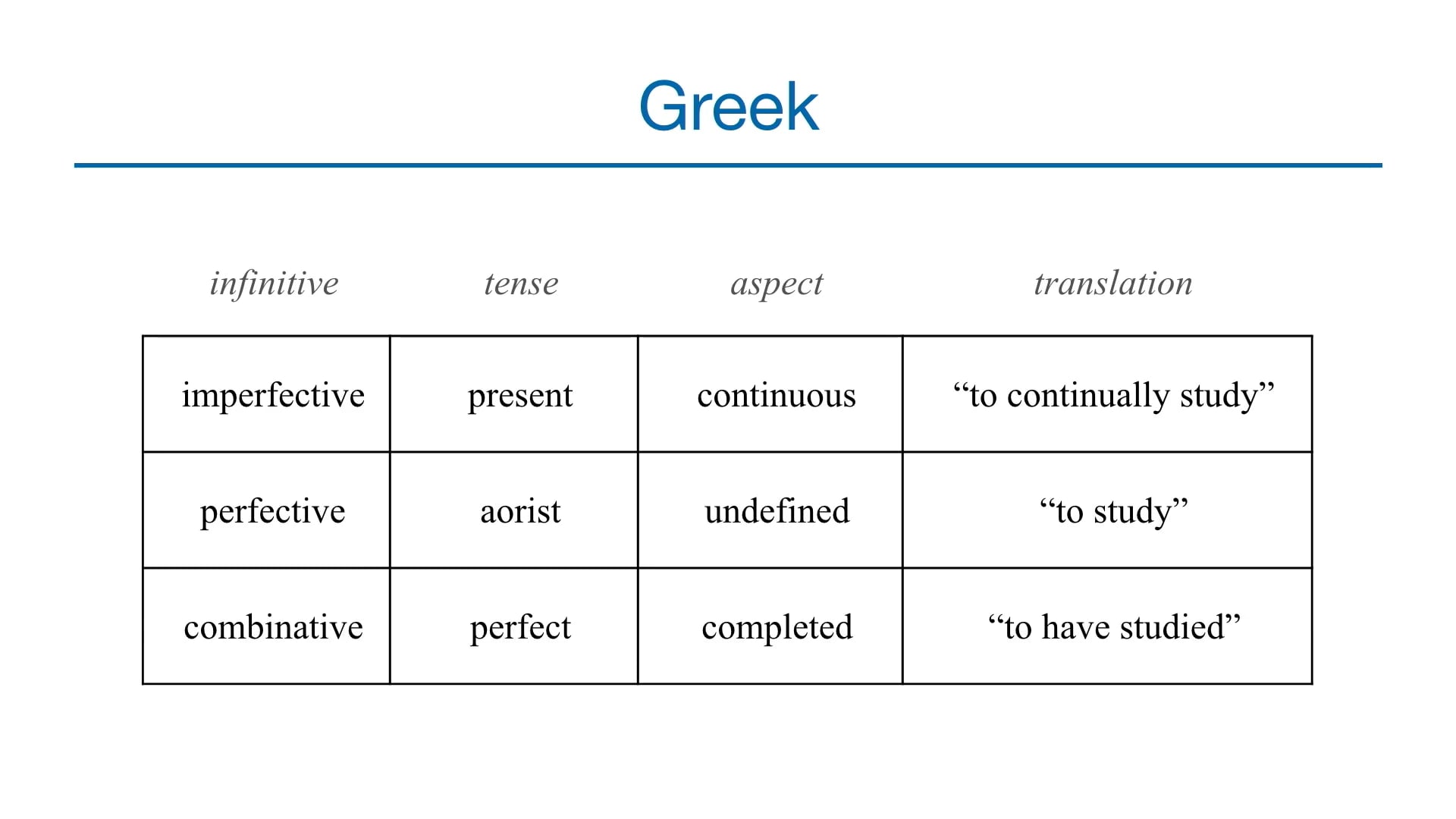 Greek

| infinitive | tense | aspect | translation |
|---|---|---|---|
| imperfective | present | continuous | “to continually study” |
| perfective | aorist | undefined | “to study” |
| combinative | perfect | completed | “to have studied” |